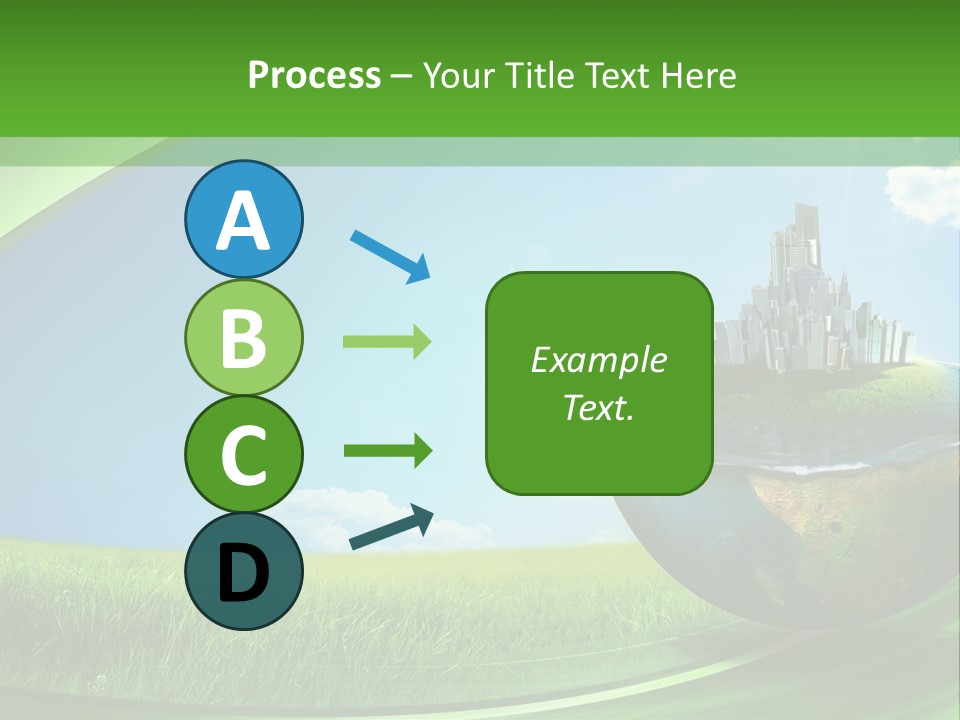 Process – Your Title Text Here

A

B

C

D

Example Text.